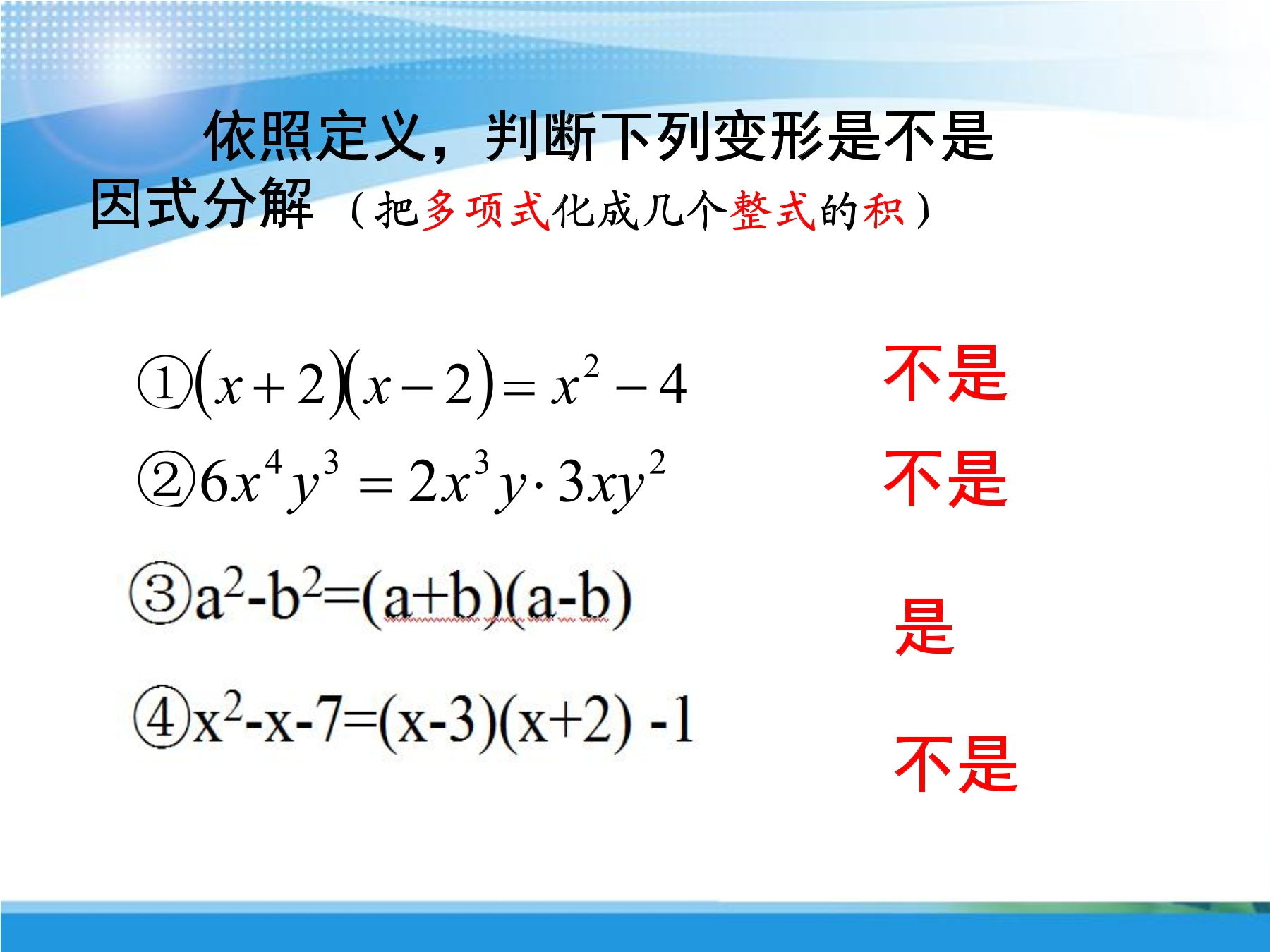 依照定义，判断下列变形是不是因式分解（把多项式化成几个整式的积）

①$(x+2)(x-2)=x^2-4$ 不是

②$6x^4y^3=2x^3y\cdot 3xy^2$ 不是

③$a^2-b^2=(a+b)(a-b)$ 是

④$x^2-x-7=(x-3)(x+2)-1$ 不是